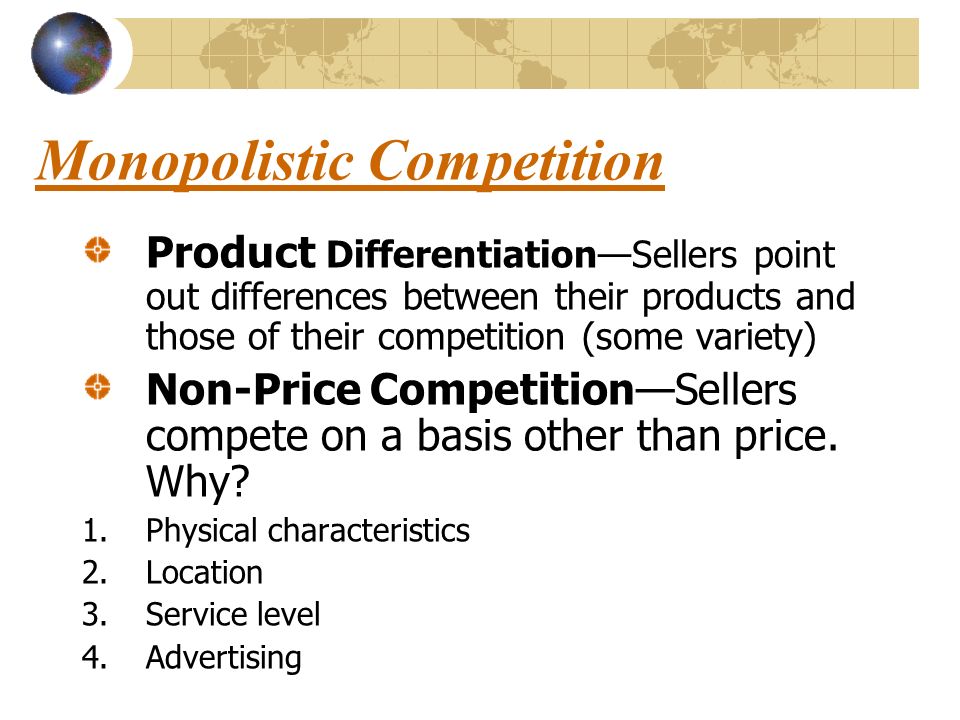 Monopolistic Competition

Product Differentiation—Sellers point out differences between their products and those of their competition (some variety)

Non-Price Competition—Sellers compete on a basis other than price. Why?

1. Physical characteristics
2. Location
3. Service level
4. Advertising